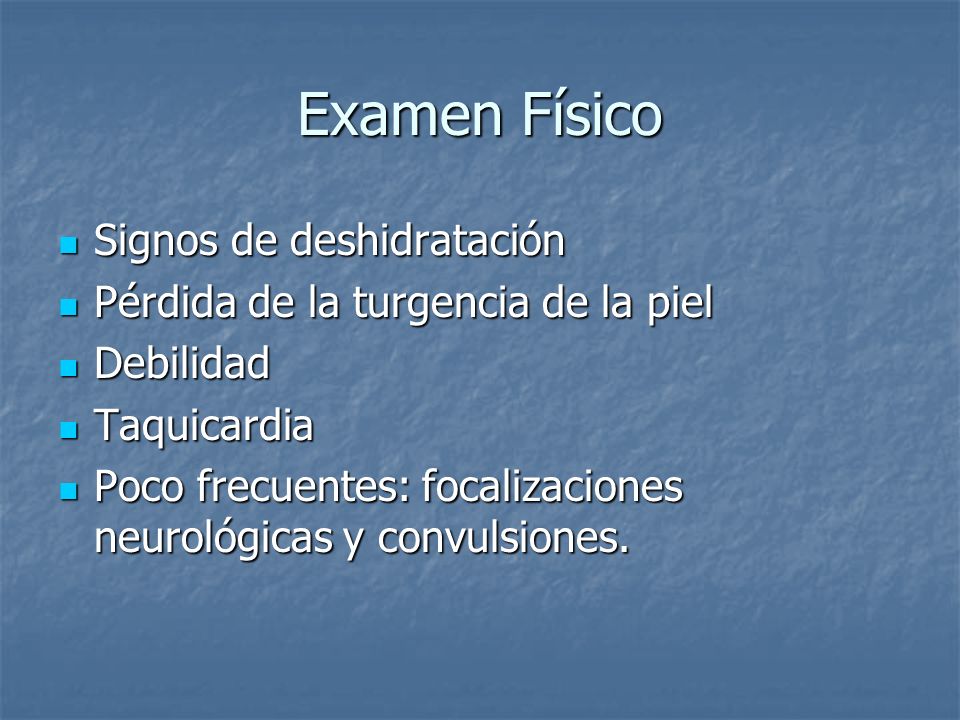 Examen Físico

- Signos de deshidratación
- Pérdida de la turgencia de la piel
- Debilidad
- Taquicardia
- Poco frecuentes: focalizaciones neurológicas y convulsiones.